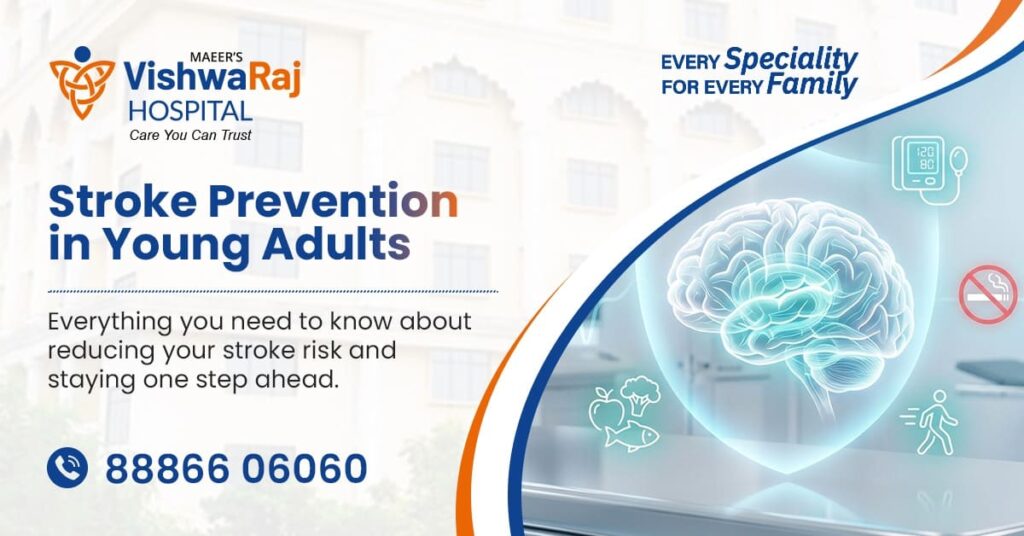 MAEER'S
VishwaRaj
HOSPITAL
Care You Can Trust

EVERY Speciality
FOR EVERY Family

Stroke Prevention in Young Adults

Everything you need to know about reducing your stroke risk and staying one step ahead.

88866 06060

120
80